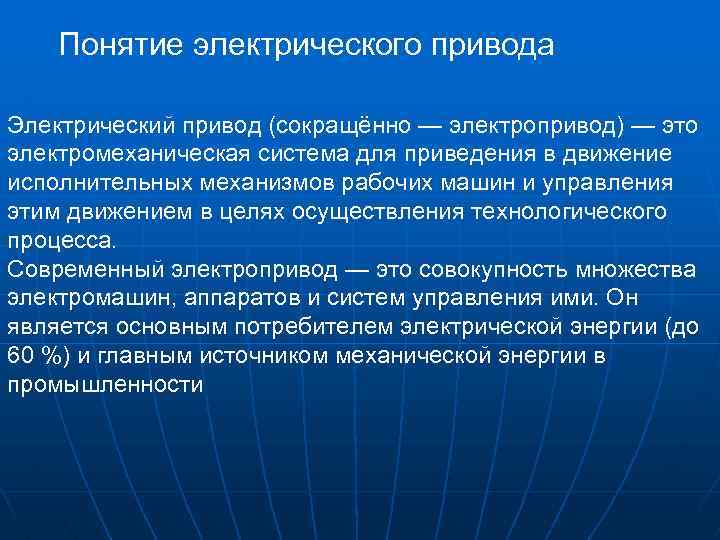 Понятие электрического привода

Электрический привод (сокращённо — электропривод) — это электромеханическая система для приведения в движение исполнительных механизмов рабочих машин и управления этим движением в целях осуществления технологического процесса.
Современный электропривод — это совокупность множества электромашин, аппаратов и систем управления ими. Он является основным потребителем электрической энергии (до 60 %) и главным источником механической энергии в промышленности